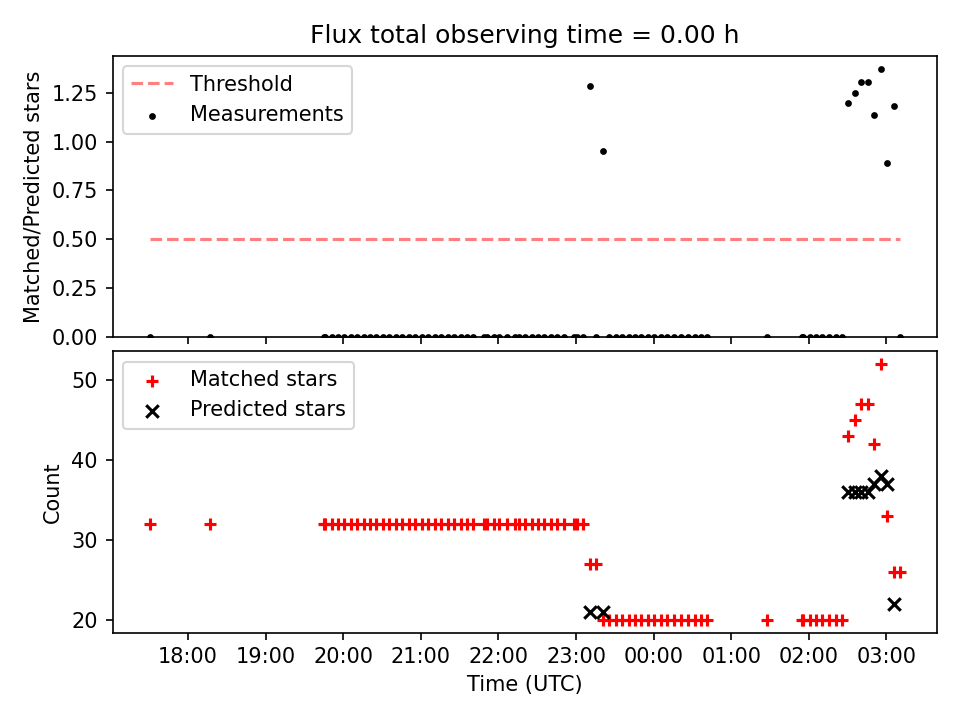 Flux total observing time = 0.00 h

Threshold
Measurements

Matched/Predicted stars
1.25
1.00
0.75
0.50
0.25
0.00

Matched stars
Predicted stars

Count
50
40
30
20

18:00 19:00 20:00 21:00 22:00 23:00 00:00 01:00 02:00 03:00
Time (UTC)